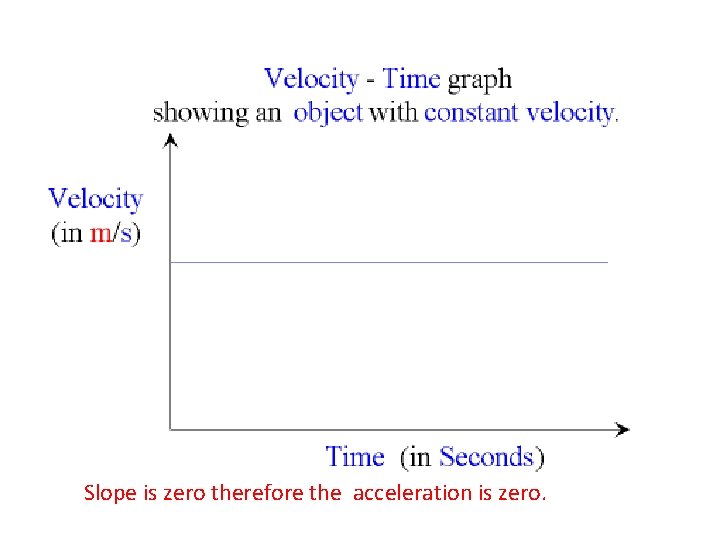 Velocity - Time graph
showing an object with constant velocity.

Velocity
(in m/s)

Time (in Seconds)

Slope is zero therefore the acceleration is zero.